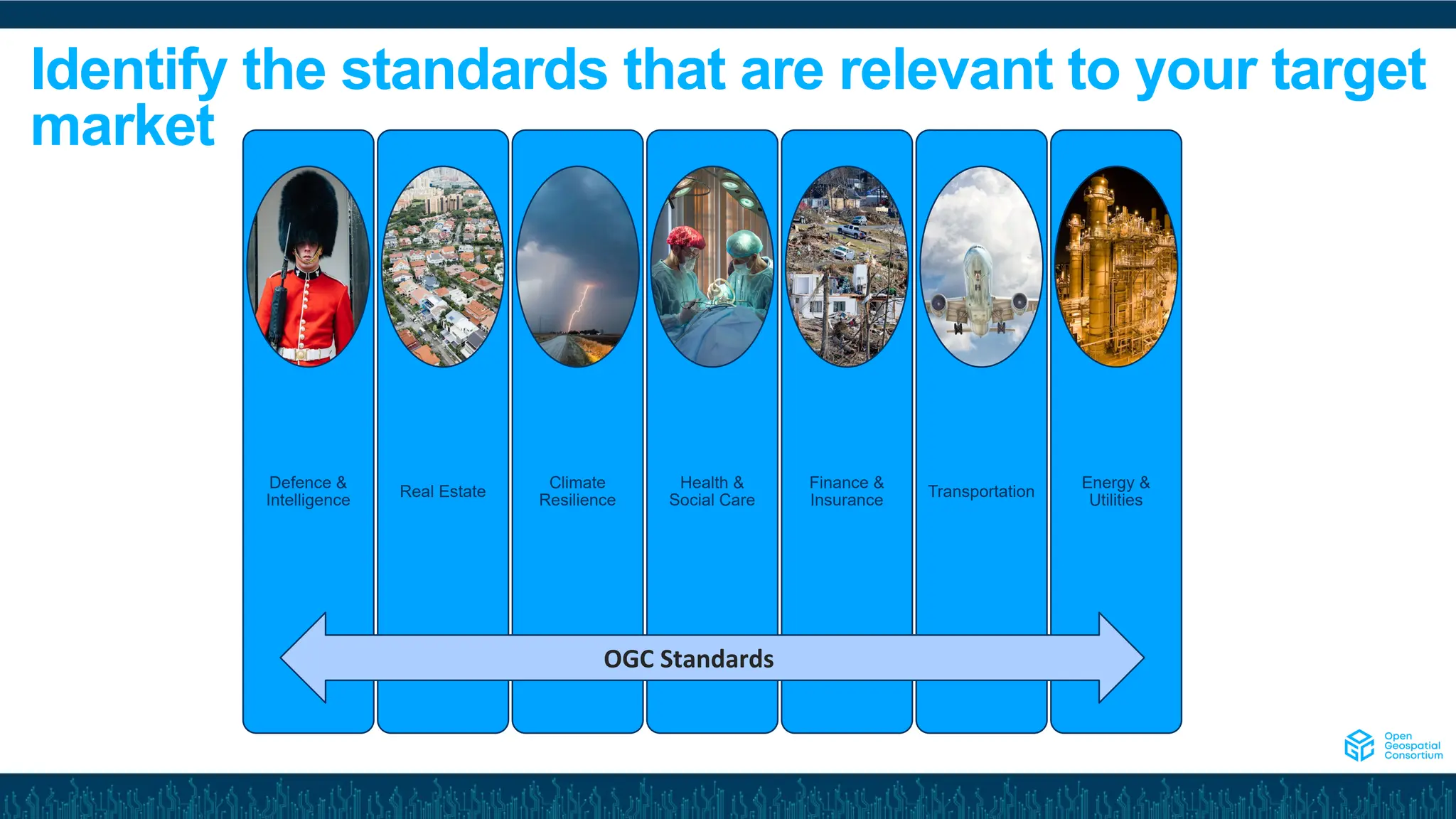 Identify the standards that are relevant to your target market

Defence & Intelligence

Real Estate

Climate Resilience

Health & Social Care

Finance & Insurance

Transportation

Energy & Utilities

OGC Standards

Open Geospatial Consortium